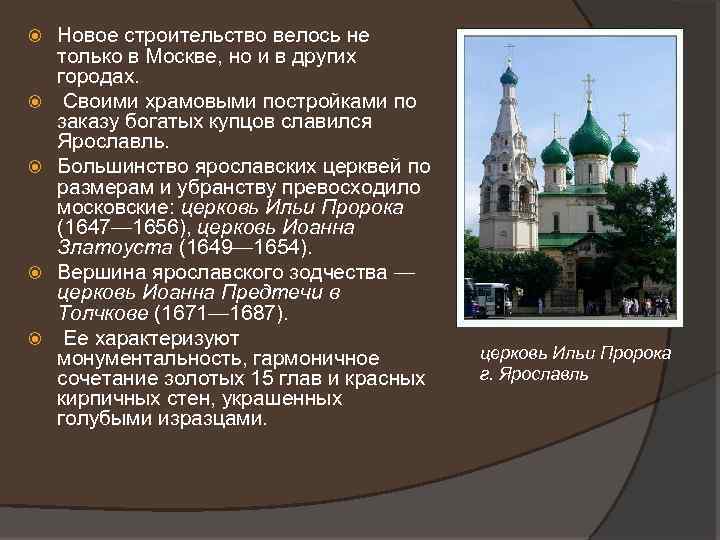 Новое строительство велось не только в Москве, но и в других городах.

Своими храмовыми постройками по заказу богатых купцов славился Ярославль.

Большинство ярославских церквей по размерам и убранству превосходило московские: церковь Ильи Пророка (1647—1656), церковь Иоанна Златоуста (1649—1654).

Вершина ярославского зодчества — церковь Иоанна Предтечи в Толчкове (1671—1687).

Ее характеризуют монументальность, гармоничное сочетание золотых 15 глав и красных кирпичных стен, украшенных голубыми изразцами.

церковь Ильи Пророка г. Ярославль